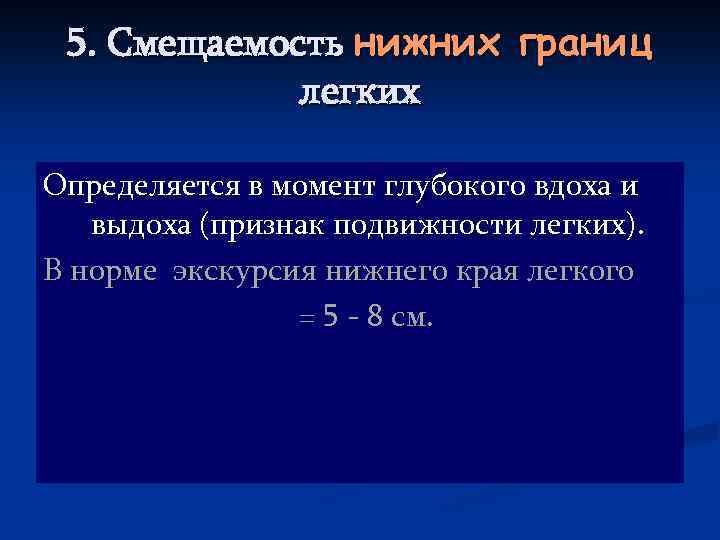 5. Смещаемость нижних границ легких

Определяется в момент глубокого вдоха и выдоха (признак подвижности легких).

В норме экскурсия нижнего края легкого = 5 - 8 см.